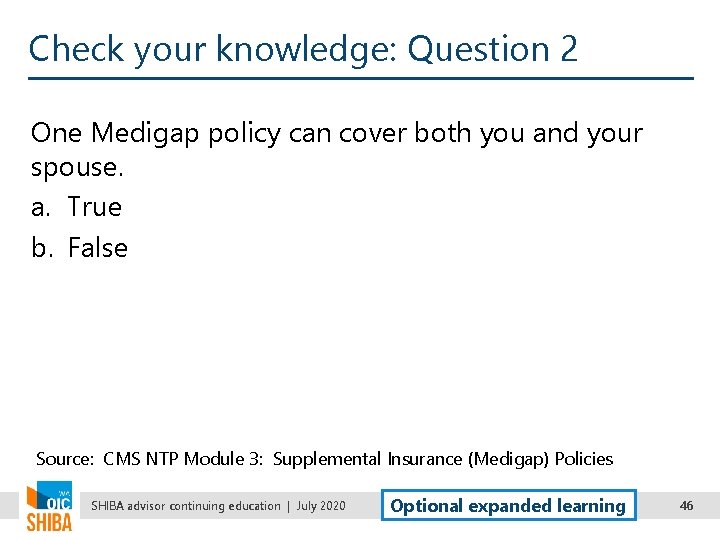 Check your knowledge: Question 2

One Medigap policy can cover both you and your spouse.

a. True

b. False

Source: CMS NTP Module 3: Supplemental Insurance (Medigap) Policies

WA OIC SHIBA

SHIBA advisor continuing education | July 2020

Optional expanded learning

46